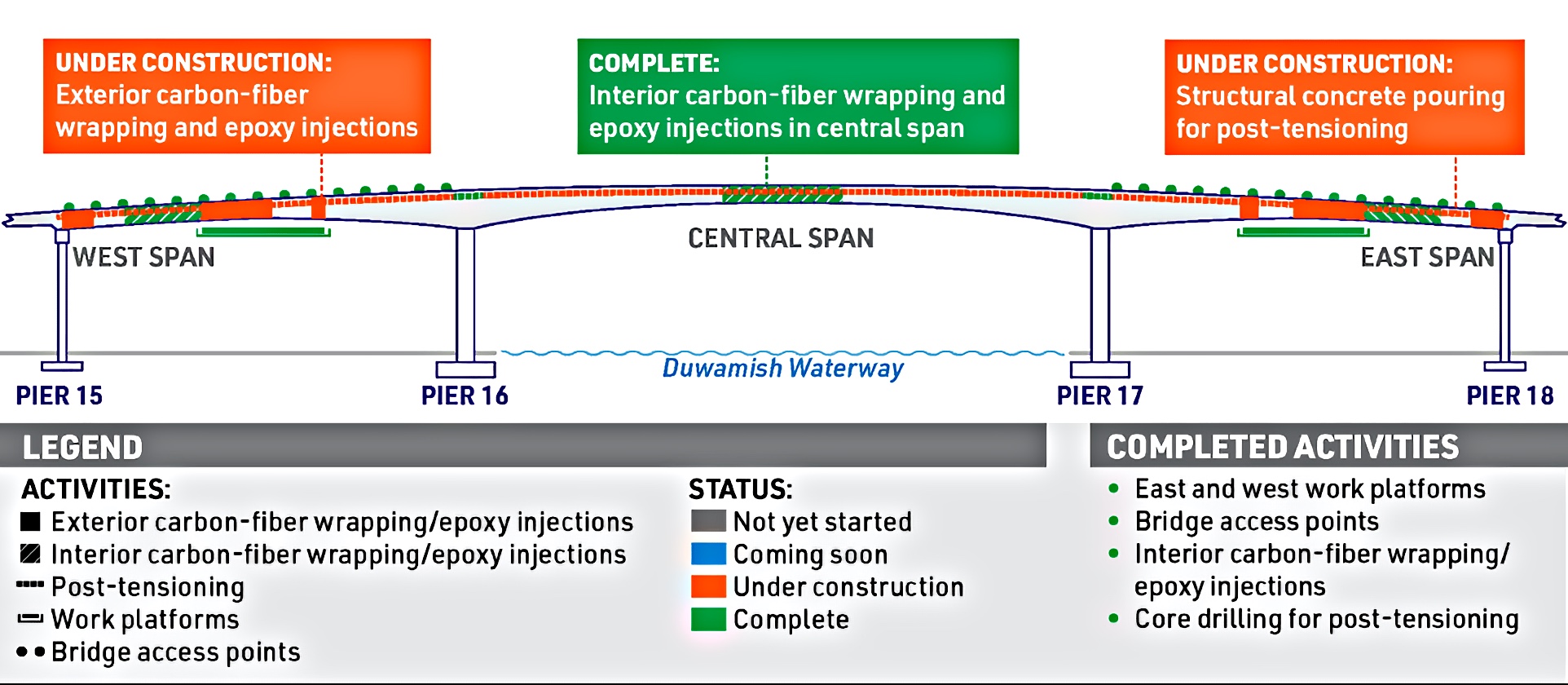 UNDER CONSTRUCTION:
Exterior carbon-fiber wrapping and epoxy injections

COMPLETE:
Interior carbon-fiber wrapping and epoxy injections in central span

UNDER CONSTRUCTION:
Structural concrete pouring for post-tensioning

WEST SPAN

CENTRAL SPAN

EAST SPAN

Duwamish Waterway

PIER 15

PIER 16

PIER 17

PIER 18

LEGEND

ACTIVITIES:
Exterior carbon-fiber wrapping/epoxy injections
Interior carbon-fiber wrapping/epoxy injections
Post-tensioning
Work platforms
Bridge access points

STATUS:
Not yet started
Coming soon
Under construction
Complete

COMPLETED ACTIVITIES
• East and west work platforms
• Bridge access points
• Interior carbon-fiber wrapping/ epoxy injections
• Core drilling for post-tensioning